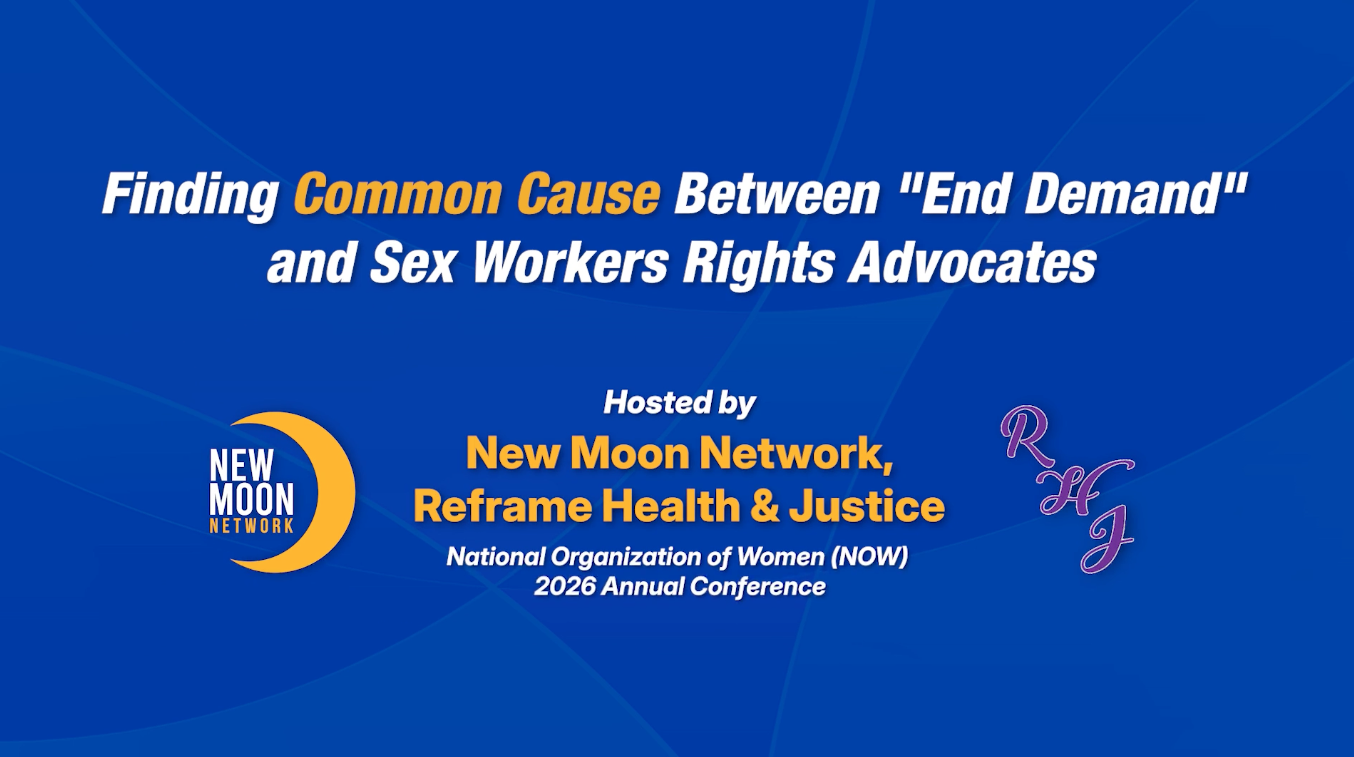 Finding Common Cause Between "End Demand" and Sex Workers Rights Advocates

NEW MOON NETWORK

Hosted by
New Moon Network, Reframe Health & Justice
National Organization of Women (NOW)
2026 Annual Conference

RHJ